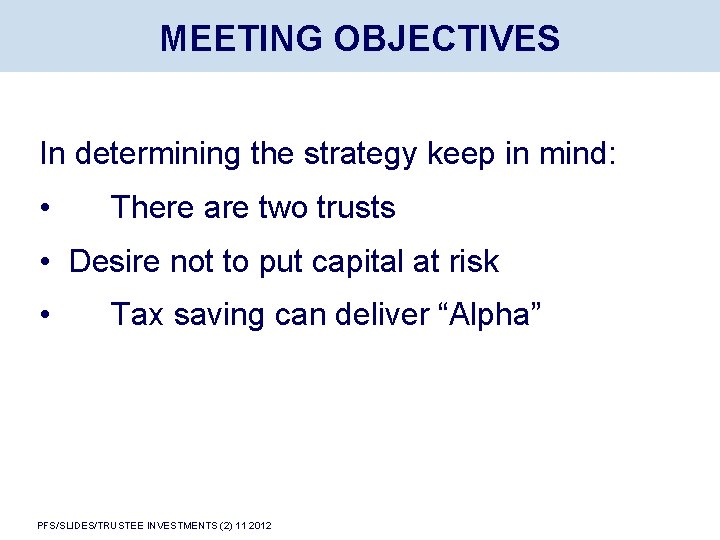 MEETING OBJECTIVES

In determining the strategy keep in mind:

• There are two trusts

• Desire not to put capital at risk

• Tax saving can deliver “Alpha”

PFS/SLIDES/TRUSTEE INVESTMENTS (2) 11 2012